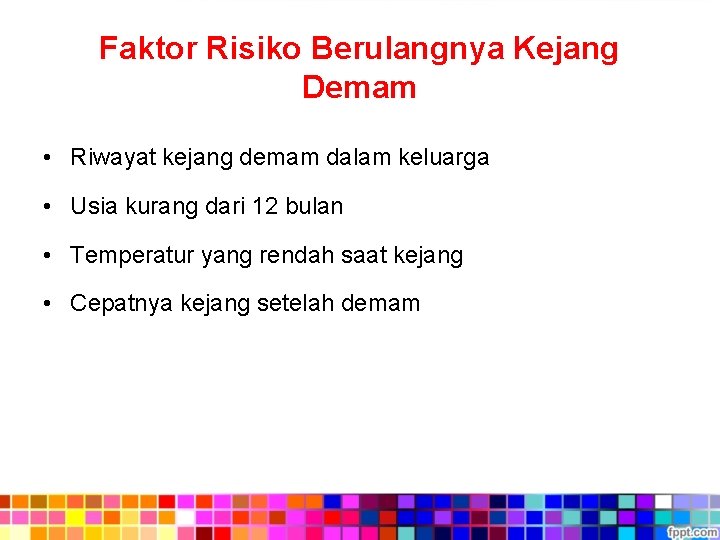 Faktor Risiko Berulangnya Kejang Demam

• Riwayat kejang demam dalam keluarga

• Usia kurang dari 12 bulan

• Temperatur yang rendah saat kejang

• Cepatnya kejang setelah demam

fppt.com